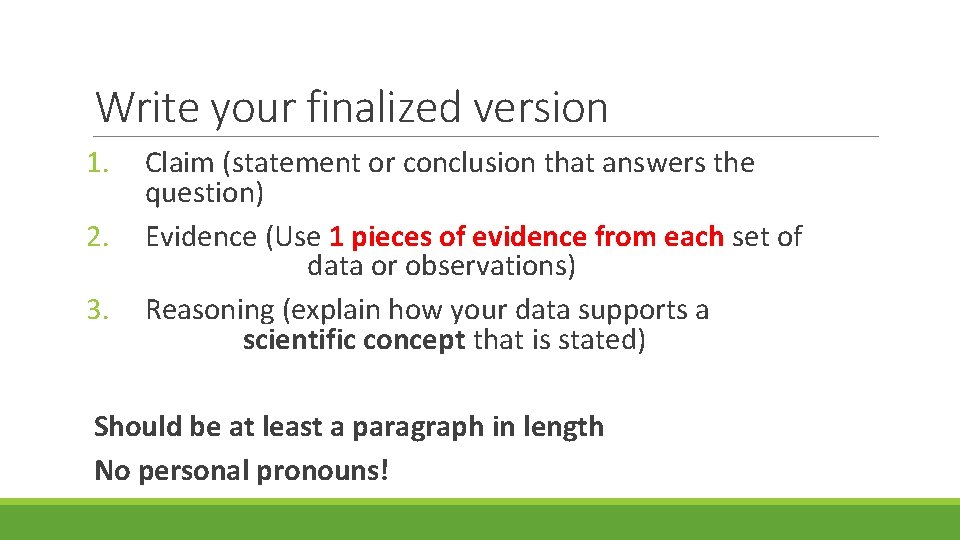 Write your finalized version

1. Claim (statement or conclusion that answers the question)
2. Evidence (Use 1 pieces of evidence from each set of data or observations)
3. Reasoning (explain how your data supports a scientific concept that is stated)

Should be at least a paragraph in length
No personal pronouns!